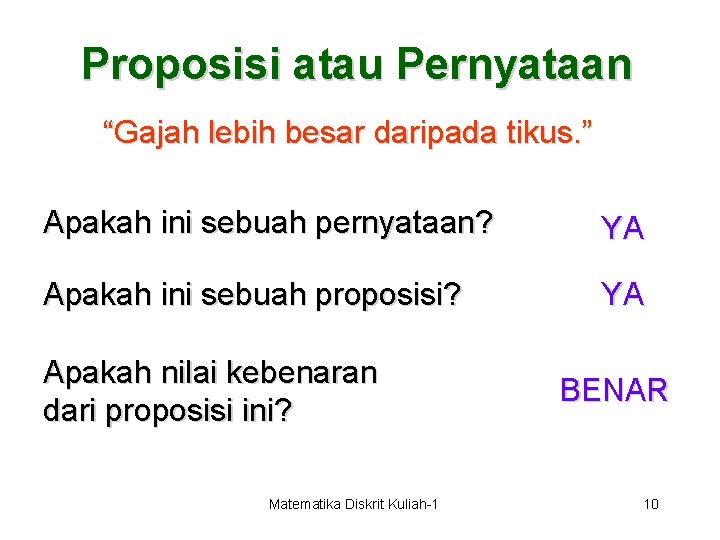 Proposisi atau Pernyataan

"Gajah lebih besar daripada tikus."

Apakah ini sebuah pernyataan?

YA

Apakah ini sebuah proposisi?

YA

Apakah nilai kebenaran dari proposisi ini?

BENAR

Matematika Diskrit Kuliah-1

10